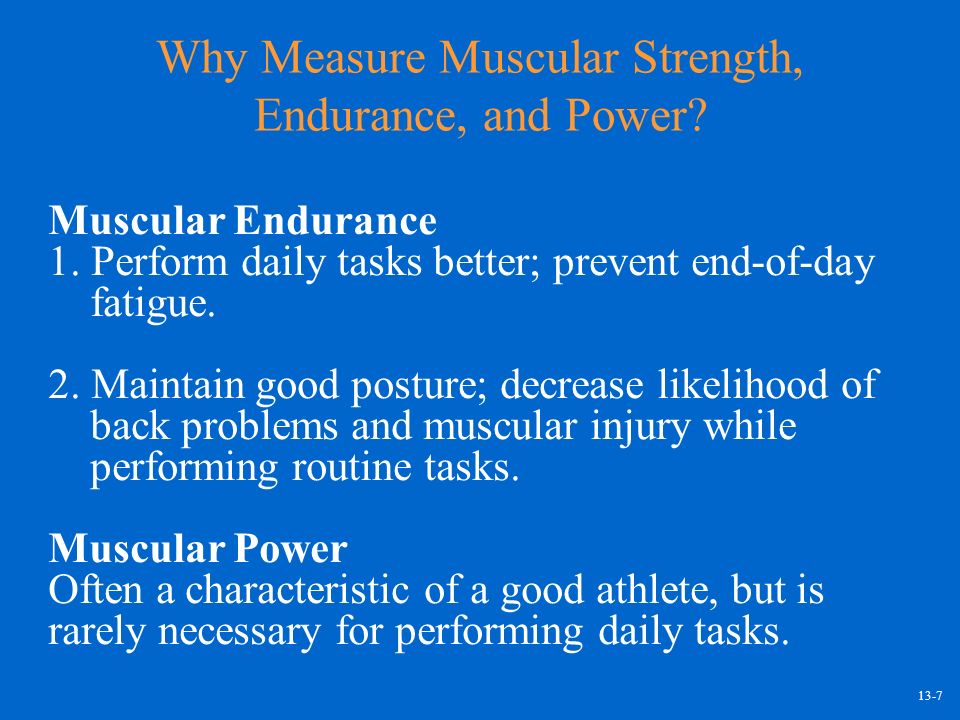 Why Measure Muscular Strength, Endurance, and Power?

Muscular Endurance
1. Perform daily tasks better; prevent end-of-day fatigue.

2. Maintain good posture; decrease likelihood of back problems and muscular injury while performing routine tasks.

Muscular Power
Often a characteristic of a good athlete, but is rarely necessary for performing daily tasks.

13-7